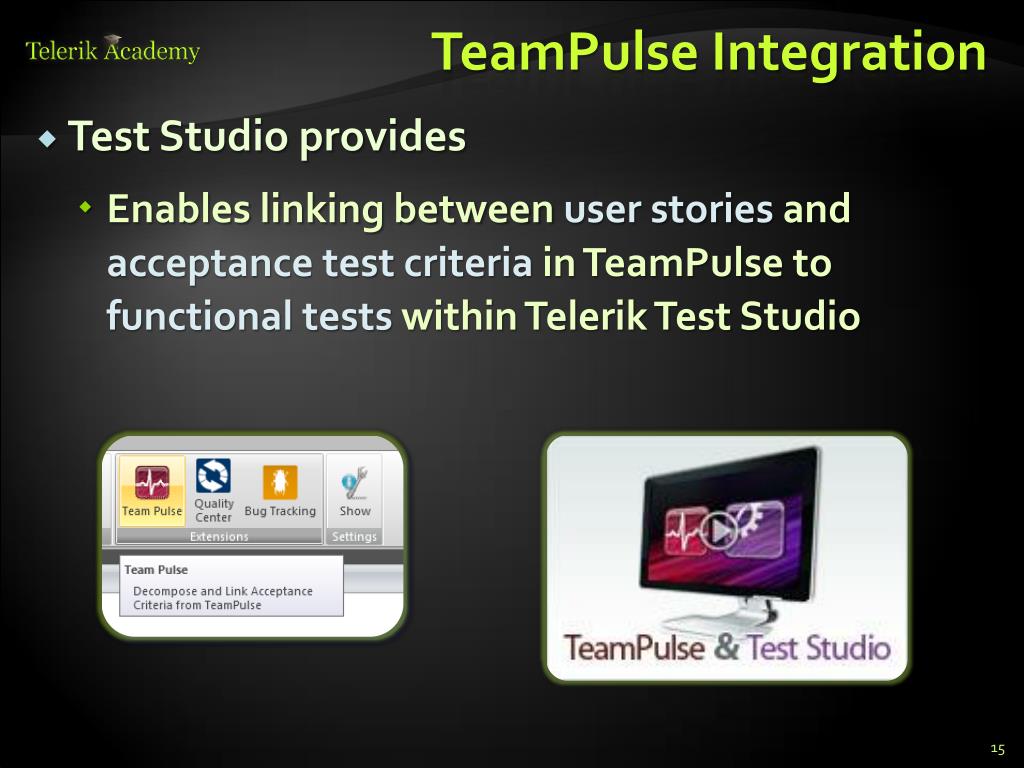 Telerik Academy

TeamPulse Integration

Test Studio provides

Enables linking between user stories and acceptance test criteria in TeamPulse to functional tests within Telerik Test Studio

Team Pulse
Quality Center
Bug Tracking
Show
Extensions
Settings

Team Pulse
Decompose and Link Acceptance Criteria from TeamPulse

TeamPulse & Test Studio

15